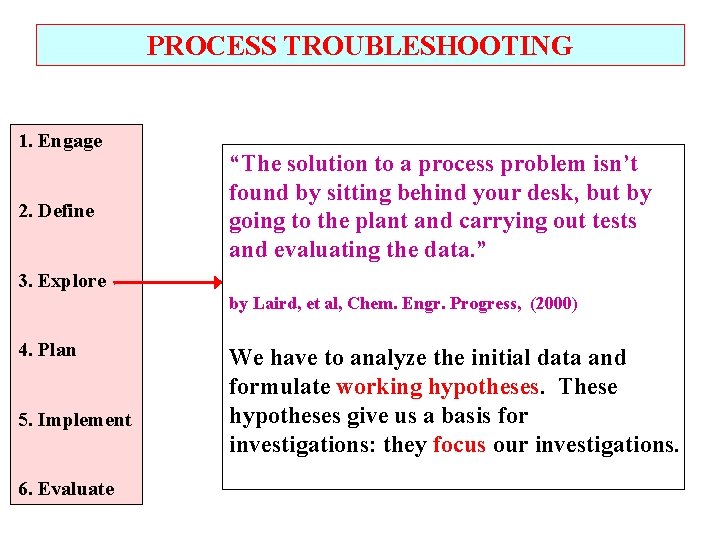 PROCESS TROUBLESHOOTING

1. Engage

2. Define

3. Explore

4. Plan

5. Implement

6. Evaluate

“The solution to a process problem isn’t found by sitting behind your desk, but by going to the plant and carrying out tests and evaluating the data.”

by Laird, et al, Chem. Engr. Progress, (2000)

We have to analyze the initial data and formulate working hypotheses. These hypotheses give us a basis for investigations: they focus our investigations.